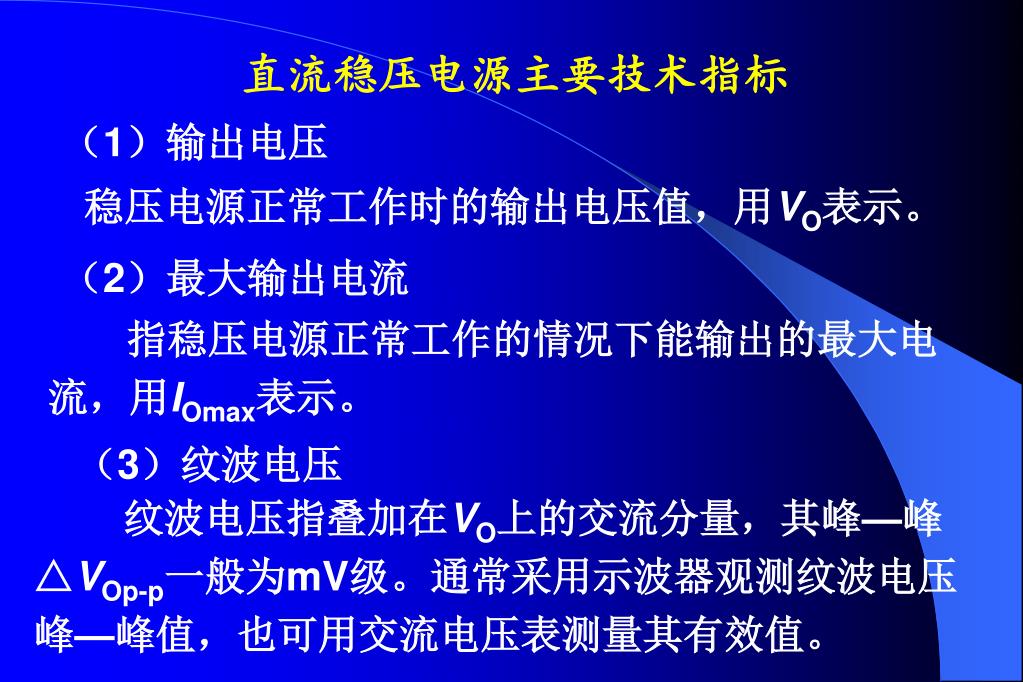 直流稳压电源主要技术指标

（1）输出电压

稳压电源正常工作时的输出电压值，用$V_O$表示。

（2）最大输出电流

指稳压电源正常工作的情况下能输出的最大电流，用$I_{Omax}$表示。

（3）纹波电压

纹波电压指叠加在$V_O$上的交流分量，其峰—峰△$V_{Op-p}$一般为mV级。通常采用示波器观测纹波电压峰—峰值，也可用交流电压表测量其有效值。